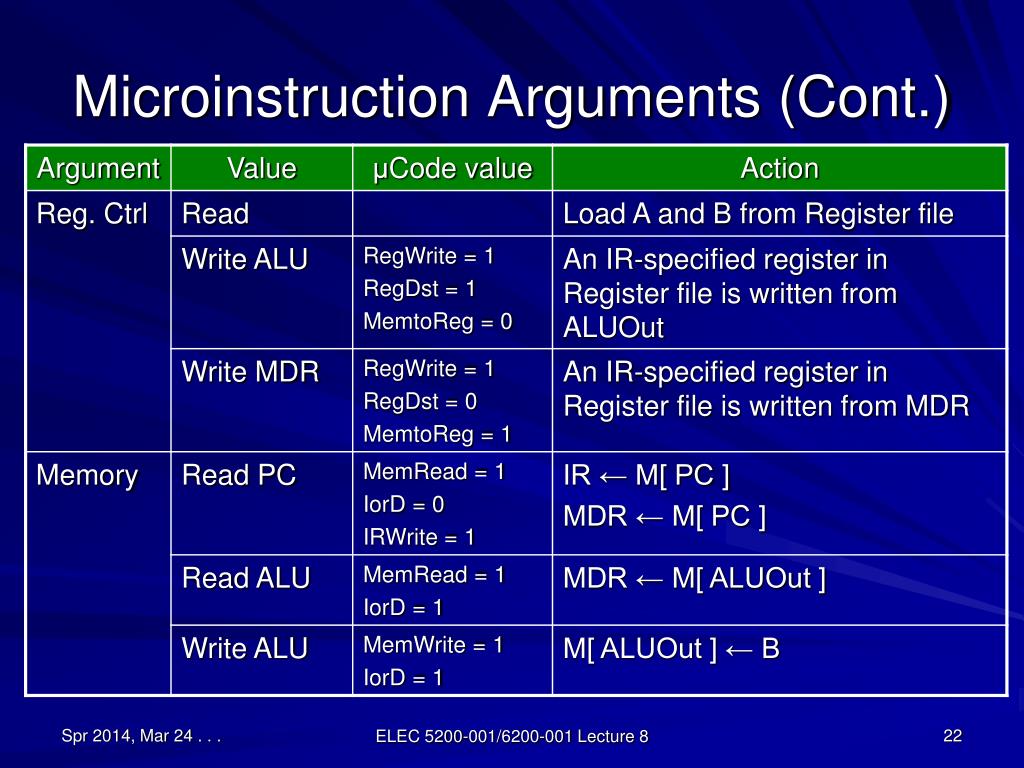 Microinstruction Arguments (Cont.)

| Argument | Value | μCode value | Action |
|---|---|---|---|
| Reg. Ctrl | Read | | Load A and B from Register file |
| | Write ALU | RegWrite = 1 RegDst = 1 MemtoReg = 0 | An IR-specified register in Register file is written from ALUOut |
| | Write MDR | RegWrite = 1 RegDst = 0 MemtoReg = 1 | An IR-specified register in Register file is written from MDR |
| Memory | Read PC | MemRead = 1 IorD = 0 IRWrite = 1 | IR ← M[ PC ] MDR ← M[ PC ] |
| | Read ALU | MemRead = 1 IorD = 1 | MDR ← M[ ALUOut ] |
| | Write ALU | MemWrite = 1 IorD = 1 | M[ ALUOut ] ← B |

Spr 2014, Mar 24 . . .

ELEC 5200-001/6200-001 Lecture 8

22